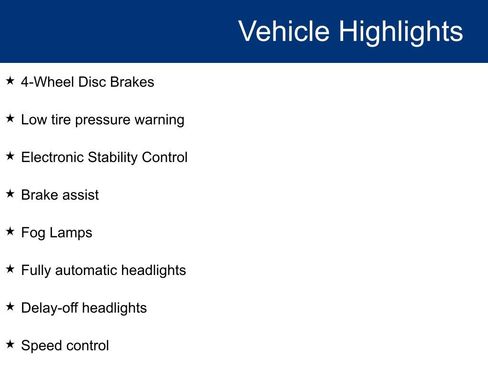 Vehicle Highlights

★ 4-Wheel Disc Brakes

★ Low tire pressure warning

★ Electronic Stability Control

★ Brake assist

★ Fog Lamps

★ Fully automatic headlights

★ Delay-off headlights

★ Speed control